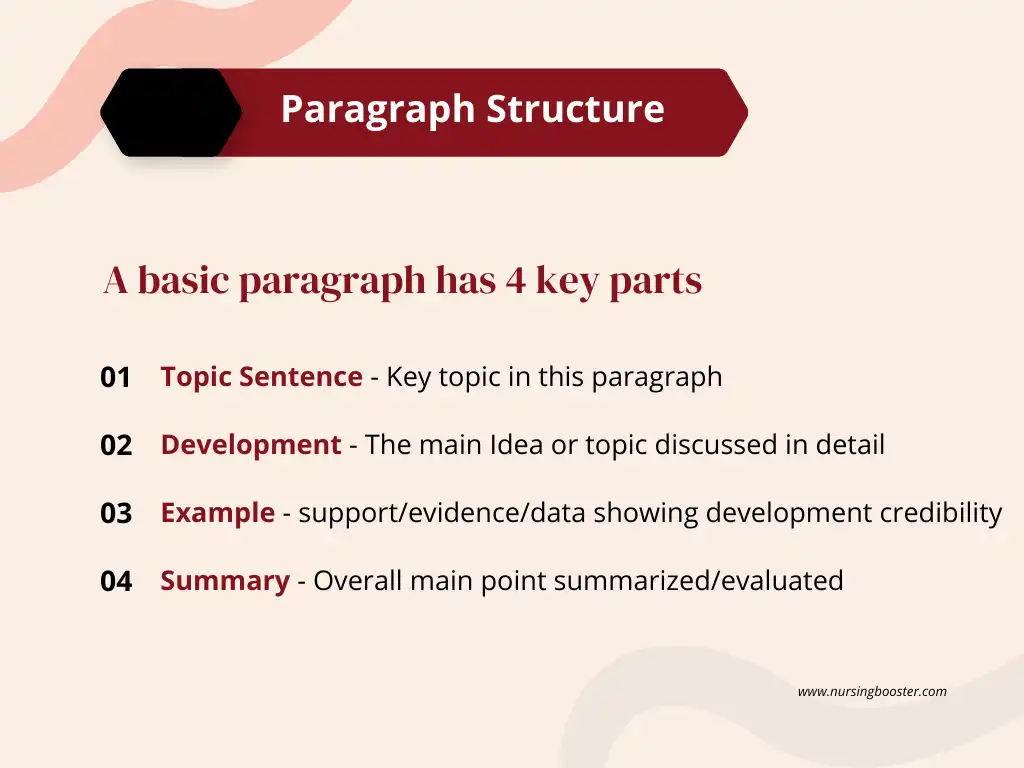 Paragraph Structure

A basic paragraph has 4 key parts

01 Topic Sentence - Key topic in this paragraph

02 Development - The main Idea or topic discussed in detail

03 Example - support/evidence/data showing development credibility

04 Summary - Overall main point summarized/evaluated

www.nursingbooster.com